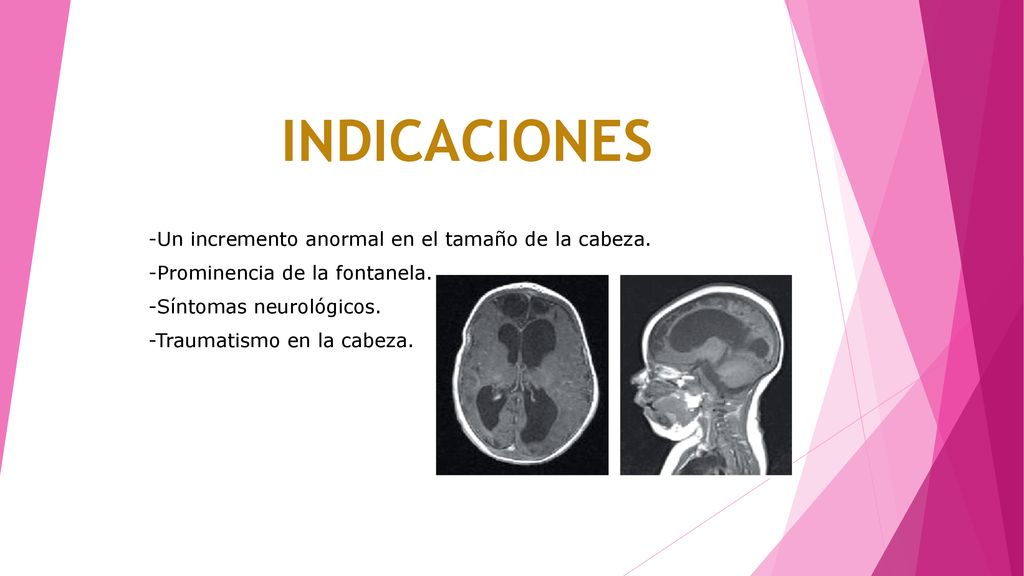 INDICACIONES

-Un incremento anormal en el tamaño de la cabeza.

-Prominencia de la fontanela.

-Síntomas neurológicos.

-Traumatismo en la cabeza.